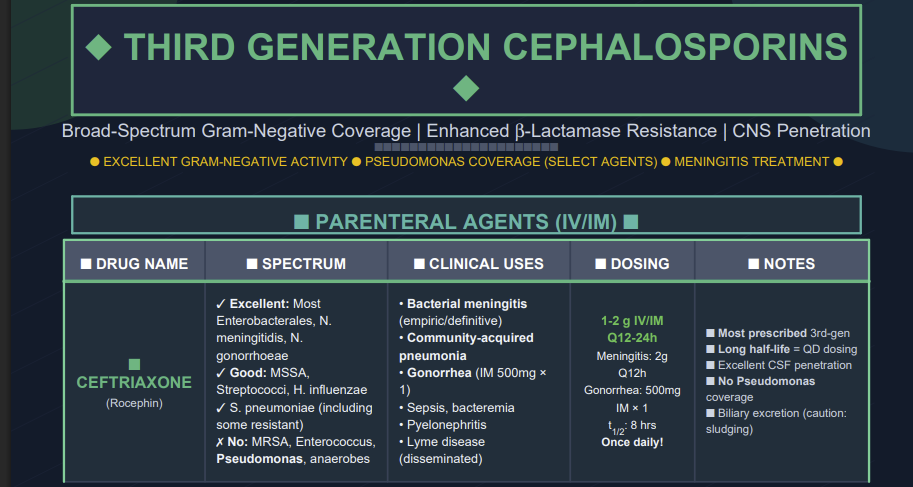 ◆ THIRD GENERATION CEPHALOSPORINS ◆

Broad-Spectrum Gram-Negative Coverage | Enhanced β-Lactamase Resistance | CNS Penetration

● EXCELLENT GRAM-NEGATIVE ACTIVITY ● PSEUDOMONAS COVERAGE (SELECT AGENTS) ● MENINGITIS TREATMENT ●

■ PARENTERAL AGENTS (IV/IM) ■

| ■ DRUG NAME | ■ SPECTRUM | ■ CLINICAL USES | ■ DOSING | ■ NOTES |
|---|---|---|---|---|
| ■ CEFTRIAXONE (Rocephin) | ✓ Excellent: Most Enterobacterales, N. meningitidis, N. gonorrhoeae ✓ Good: MSSA, Streptococci, H. influenzae ✓ S. pneumoniae (including some resistant) ✗ No: MRSA, Enterococcus, Pseudomonas, anaerobes | • Bacterial meningitis (empiric/definitive) • Community-acquired pneumonia • Gonorrhea (IM 500mg × 1) • Sepsis, bacteremia • Pyelonephritis • Lyme disease (disseminated) | 1-2 g IV/IM Q12-24h Meningitis: 2g Q12h Gonorrhea: 500mg IM × 1 $t_{1/2}$: 8 hrs Once daily! | ■ Most prescribed 3rd-gen ■ Long half-life = QD dosing ■ Excellent CSF penetration ■ No Pseudomonas coverage ■ Biliary excretion (caution: sludging) |